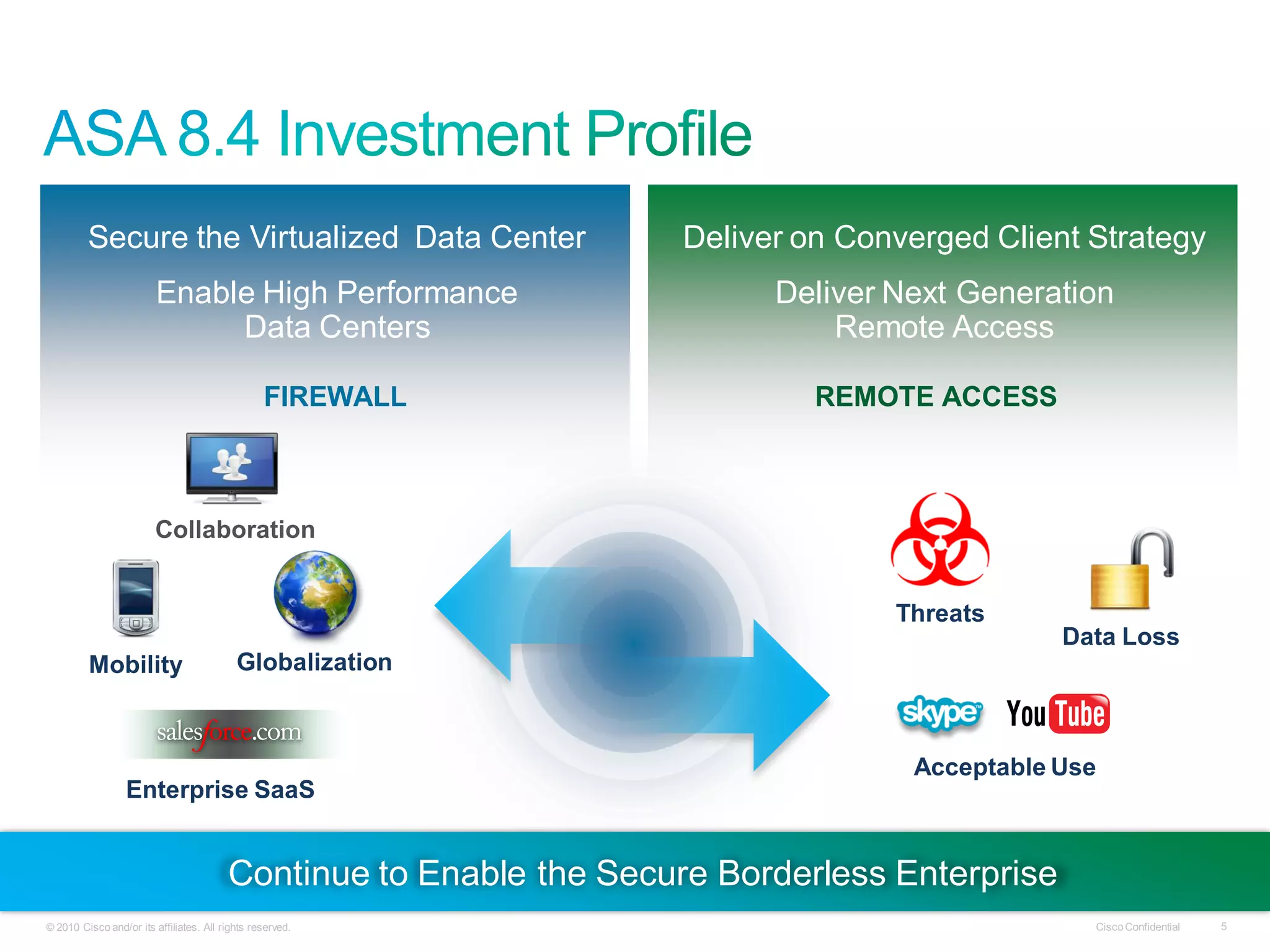 ASA 8.4 Investment Profile

Secure the Virtualized Data Center

Enable High Performance Data Centers

FIREWALL

Collaboration

Mobility

Globalization

salesforce.com

Enterprise SaaS

Deliver on Converged Client Strategy

Deliver Next Generation Remote Access

REMOTE ACCESS

Threats

Data Loss

skype

YouTube

Acceptable Use

Continue to Enable the Secure Borderless Enterprise

© 2010 Cisco and/or its affiliates. All rights reserved.

Cisco Confidential

5